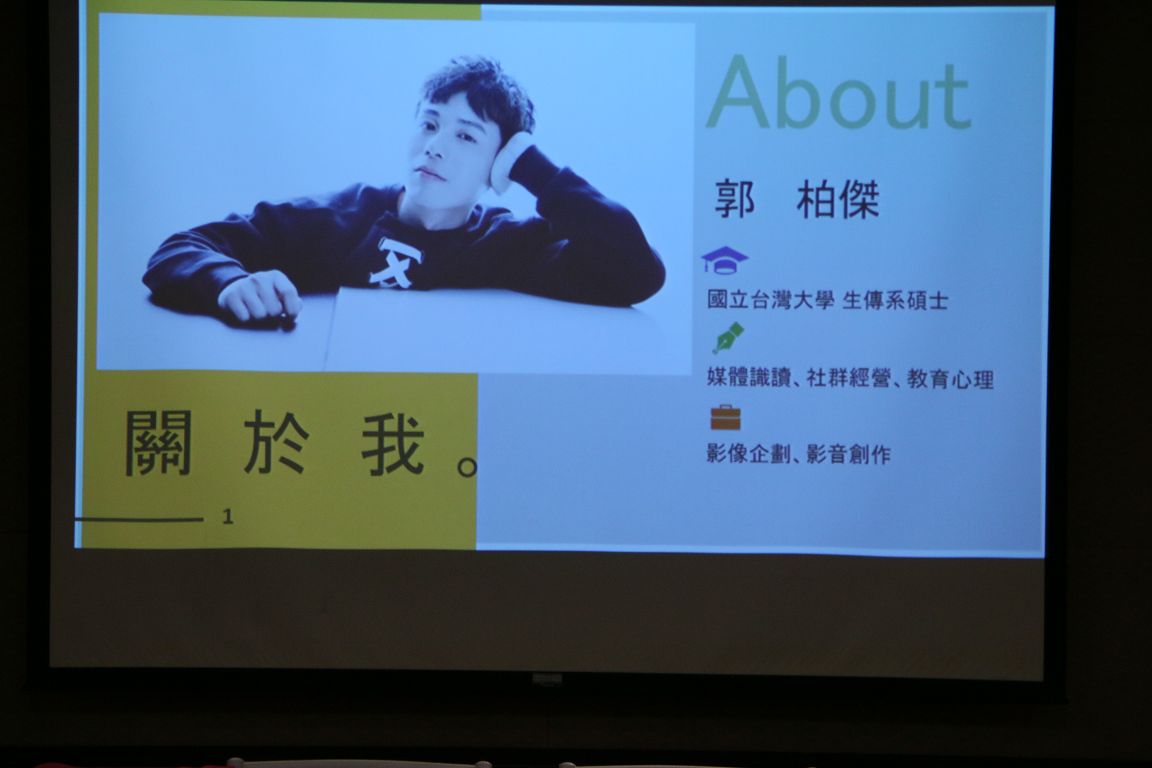 About

郭 柏傑

國立台灣大學 生傳系碩士

媒體識讀、社群經營、教育心理

影像企劃、影音創作

關於我。

1